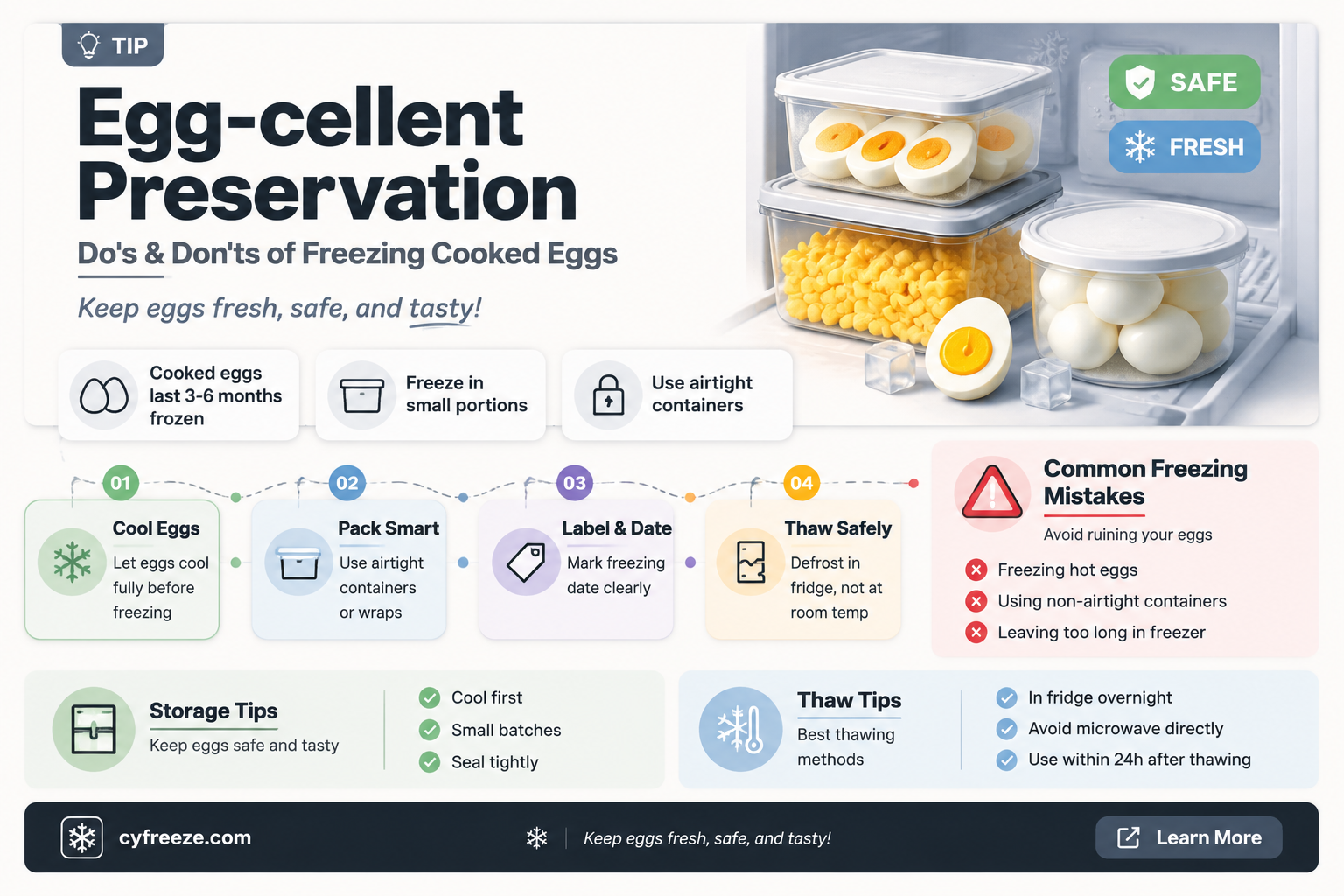 TIP

Egg-cellent Preservation

Do's & Don'ts of Freezing Cooked Eggs

Keep eggs fresh, safe, and tasty!

SAFE

FRESH

Cooked eggs last 3-6 months frozen

Freeze in small portions

Use airtight containers

01
Cool Eggs
Let eggs cool fully before freezing

02
Pack Smart
Use airtight containers or wraps

03
Label & Date
Mark freezing date clearly

04
Thaw Safely
Defrost in fridge, not at room temp

Common Freezing Mistakes
Avoid ruining your eggs
Freezing hot eggs
Using non-airtight containers
Leaving too long in freezer

Storage Tips
Keep eggs safe and tasty
Cool first
Small batches
Seal tightly

Thaw Tips
Best thawing methods
In fridge overnight
Avoid microwave directly
Use within 24h after thawing

cyfreeze.com

Keep eggs fresh, safe, and tasty!

Learn More